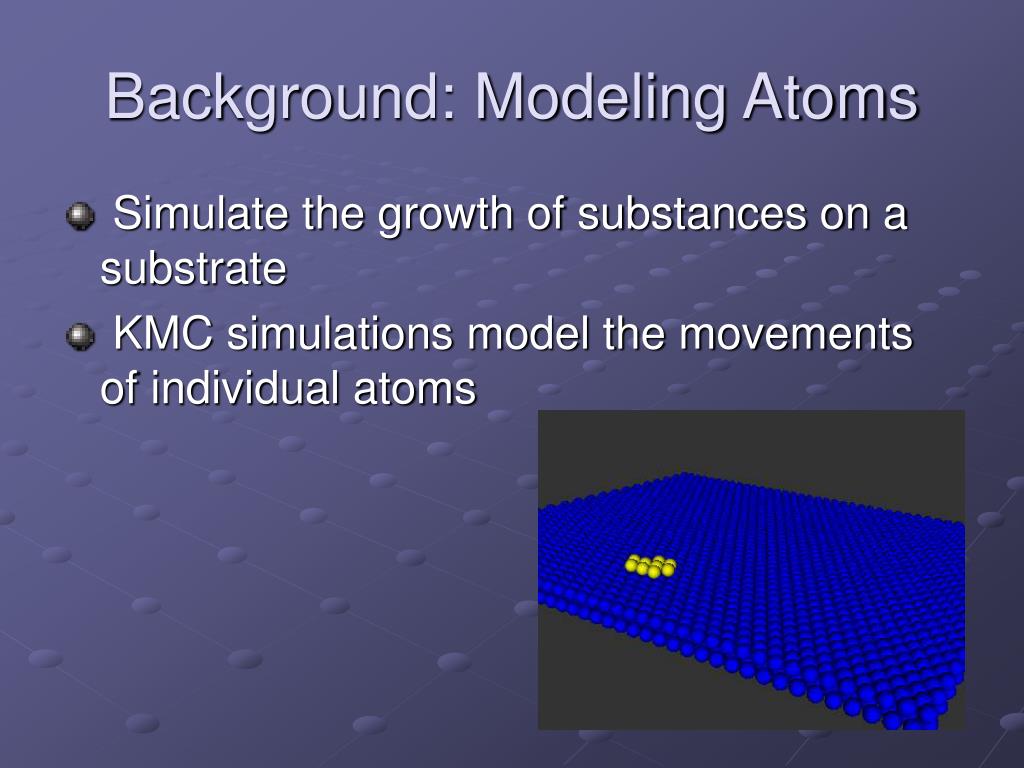 Background: Modeling Atoms

Simulate the growth of substances on a substrate

KMC simulations model the movements of individual atoms